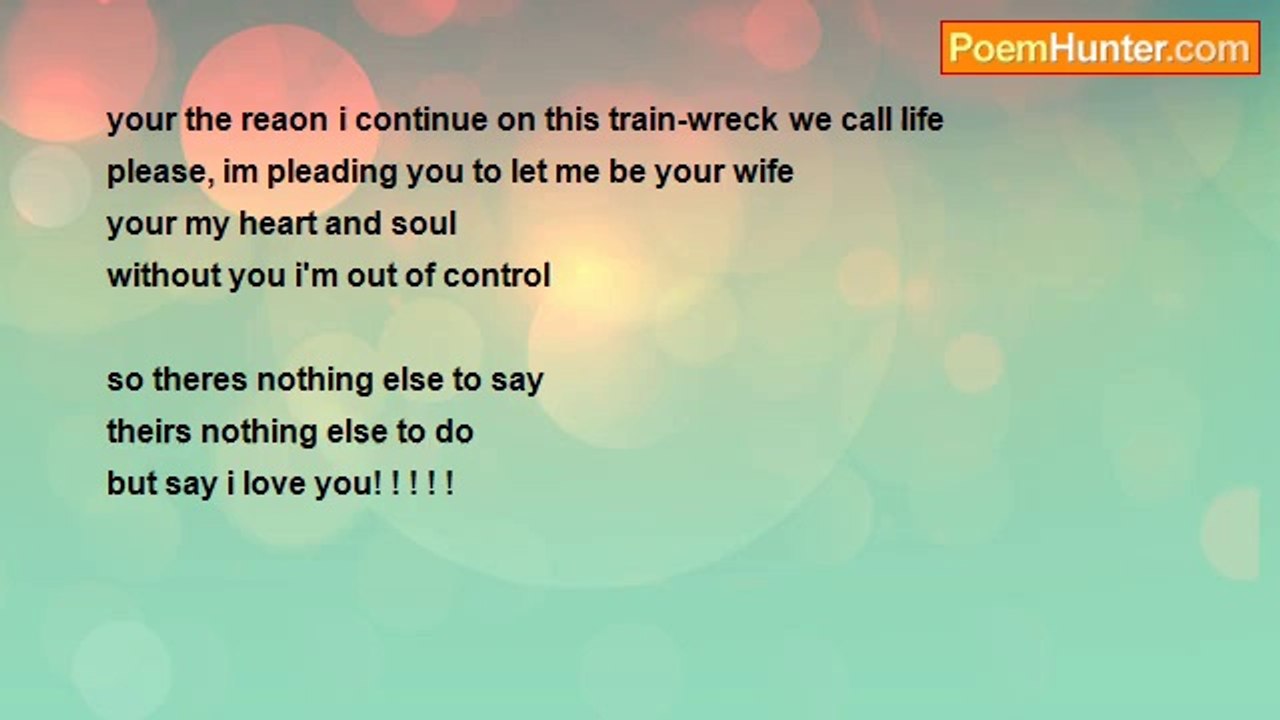 PoemHunter.com

your the reaon i continue on this train-wreck we call life
please, im pleading you to let me be your wife
your my heart and soul
without you i'm out of control

so theres nothing else to say
theirs nothing else to do
but say i love you! ! ! ! !